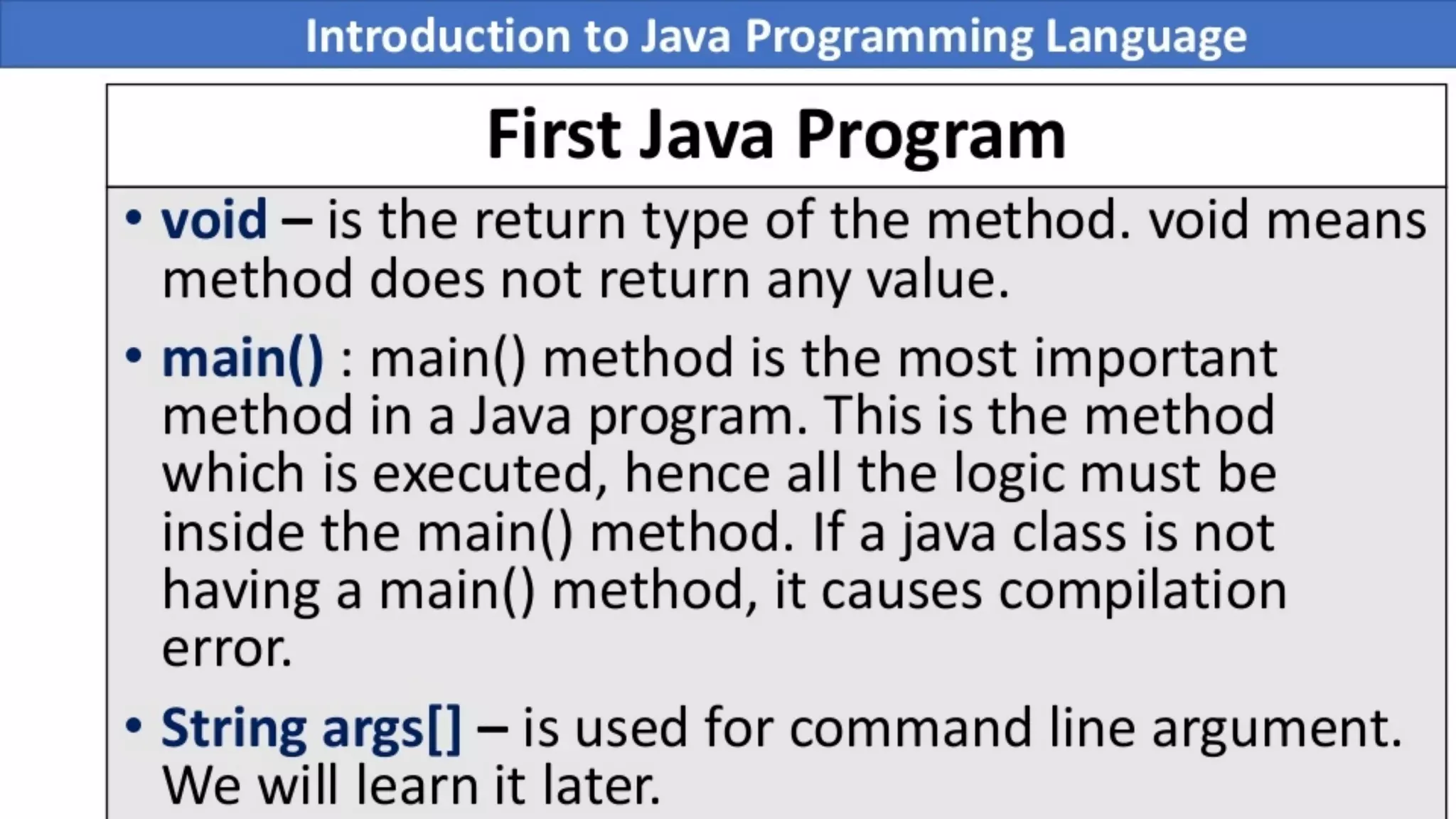 Introduction to Java Programming Language

First Java Program

• void – is the return type of the method. void means method does not return any value.

• main() : main() method is the most important method in a Java program. This is the method which is executed, hence all the logic must be inside the main() method. If a java class is not having a main() method, it causes compilation error.

• String args[] – is used for command line argument. We will learn it later.